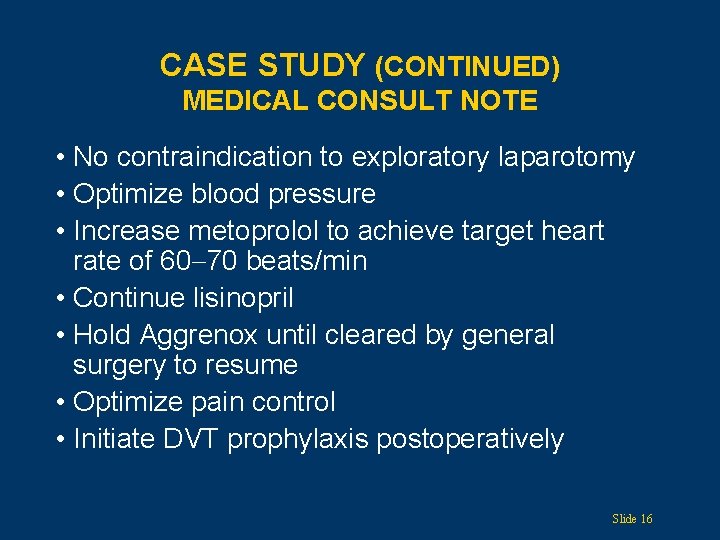 CASE STUDY (CONTINUED)
MEDICAL CONSULT NOTE

• No contraindication to exploratory laparotomy
• Optimize blood pressure
• Increase metoprolol to achieve target heart rate of 60–70 beats/min
• Continue lisinopril
• Hold Aggrenox until cleared by general surgery to resume
• Optimize pain control
• Initiate DVT prophylaxis postoperatively

Slide 16